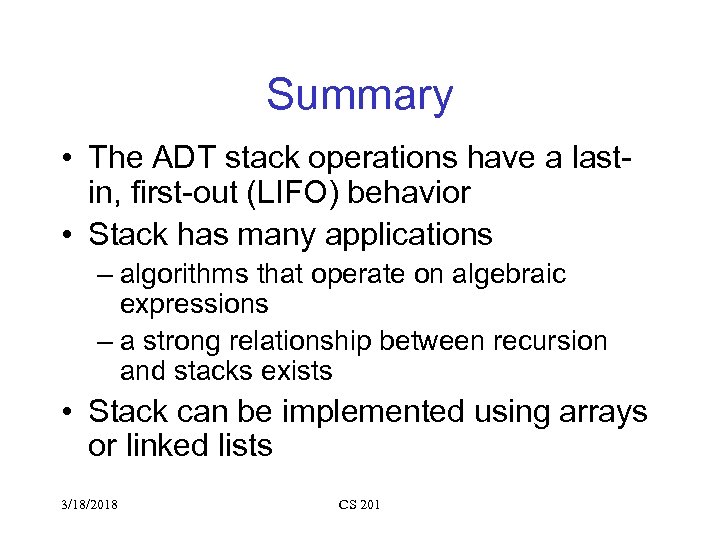 Summary

• The ADT stack operations have a last-in, first-out (LIFO) behavior

• Stack has many applications

– algorithms that operate on algebraic expressions

– a strong relationship between recursion and stacks exists

• Stack can be implemented using arrays or linked lists

3/18/2018 CS 201